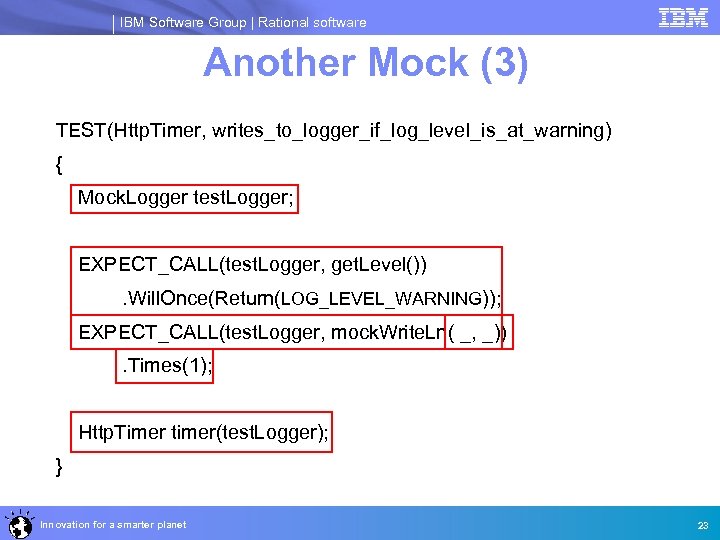 IBM Software Group | Rational software

IBM

Another Mock (3)

TEST(HttpTimer, writes_to_logger_if_log_level_is_at_warning)
{
MockLogger testLogger;

EXPECT_CALL(testLogger, getLevel())
.WillOnce(Return(LOG_LEVEL_WARNING));
EXPECT_CALL(testLogger, mockWriteLn( _, _))
.Times(1);

HttpTimer timer(testLogger);
}

Innovation for a smarter planet

23